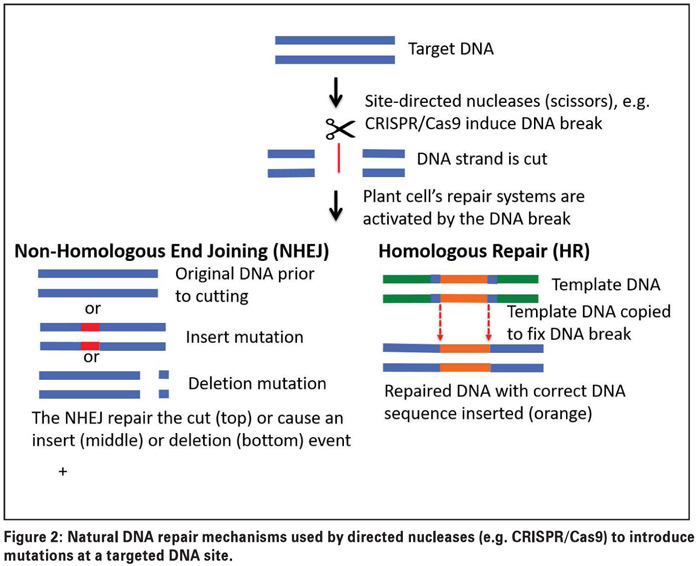 Target DNA

Site-directed nucleases (scissors), e.g. CRISPR/Cas9 induce DNA break

DNA strand is cut

Plant cell's repair systems are activated by the DNA break

Non-Homologous End Joining (NHEJ)

Original DNA prior to cutting

or

Insert mutation

or

Deletion mutation

The NHEJ repair the cut (top) or cause an insert (middle) or deletion (bottom) event

+

Homologous Repair (HR)

Template DNA

Template DNA copied to fix DNA break

Repaired DNA with correct DNA sequence inserted (orange)

Figure 2: Natural DNA repair mechanisms used by directed nucleases (e.g. CRISPR/Cas9) to introduce mutations at a targeted DNA site.